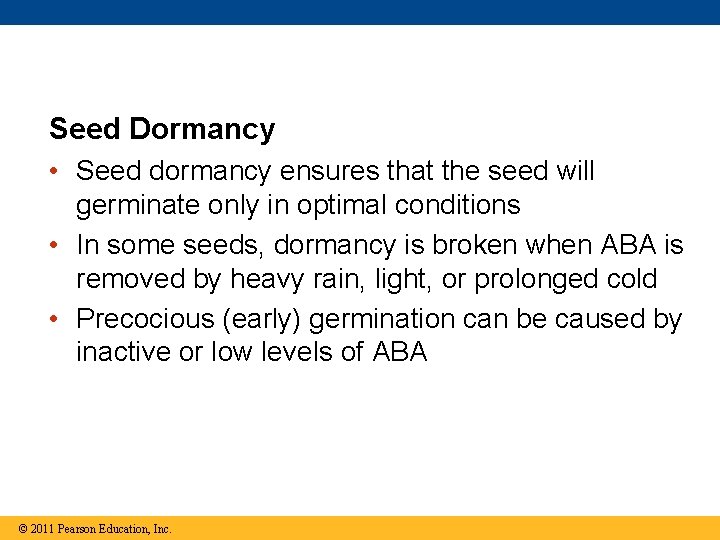 Seed Dormancy

• Seed dormancy ensures that the seed will germinate only in optimal conditions
• In some seeds, dormancy is broken when ABA is removed by heavy rain, light, or prolonged cold
• Precocious (early) germination can be caused by inactive or low levels of ABA

© 2011 Pearson Education, Inc.